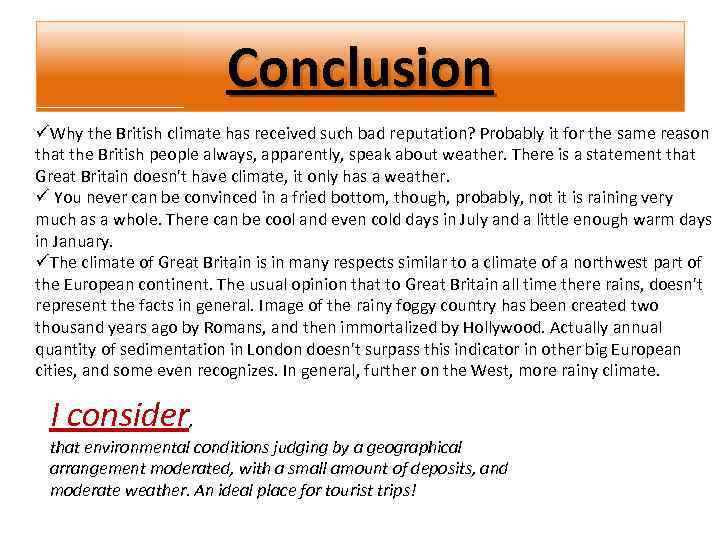 Conclusion

✓Why the British climate has received such bad reputation? Probably it for the same reason that the British people always, apparently, speak about weather. There is a statement that Great Britain doesn't have climate, it only has a weather.
✓ You never can be convinced in a fried bottom, though, probably, not it is raining very much as a whole. There can be cool and even cold days in July and a little enough warm days in January.
✓The climate of Great Britain is in many respects similar to a climate of a northwest part of the European continent. The usual opinion that to Great Britain all time there rains, doesn't represent the facts in general. Image of the rainy foggy country has been created two thousand years ago by Romans, and then immortalized by Hollywood. Actually annual quantity of sedimentation in London doesn't surpass this indicator in other big European cities, and some even recognizes. In general, further on the West, more rainy climate.

I consider,
that environmental conditions judging by a geographical arrangement moderated, with a small amount of deposits, and moderate weather. An ideal place for tourist trips!